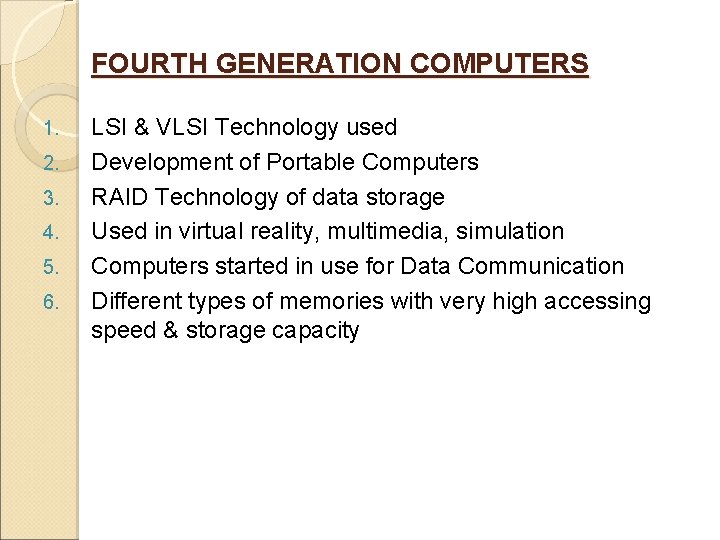 FOURTH GENERATION COMPUTERS

1. LSI & VLSI Technology used
2. Development of Portable Computers
3. RAID Technology of data storage
4. Used in virtual reality, multimedia, simulation
5. Computers started in use for Data Communication
6. Different types of memories with very high accessing speed & storage capacity